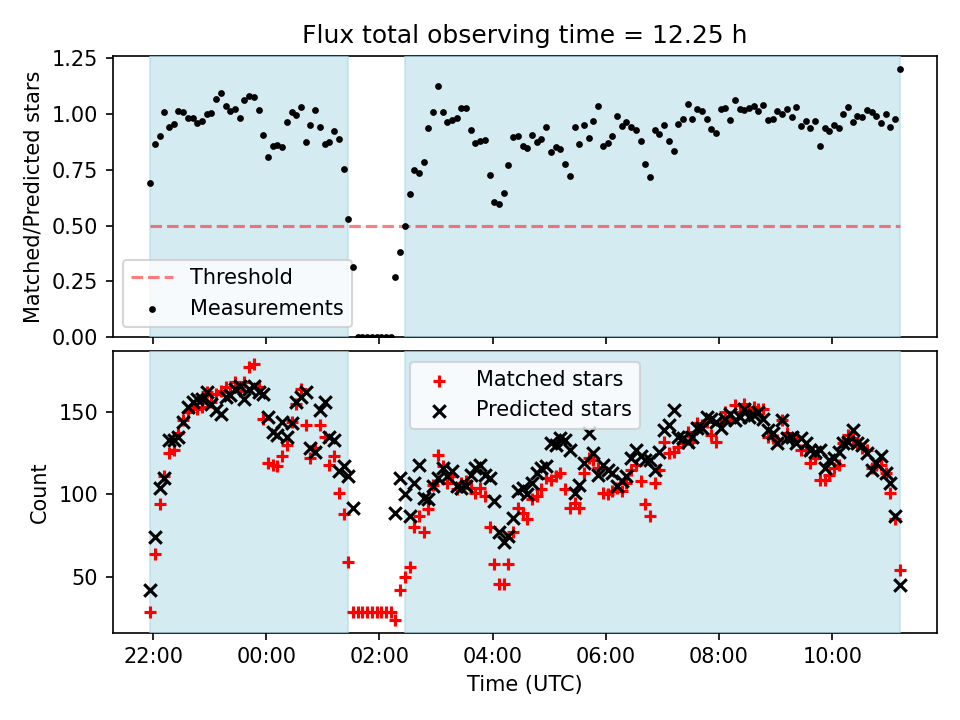 Flux total observing time = 12.25 h

Matched/Predicted stars

1.25
1.00
0.75
0.50
0.25
0.00

Threshold
Measurements

Count

150
100
50

Matched stars
Predicted stars

22:00
00:00
02:00
04:00
06:00
08:00
10:00

Time (UTC)